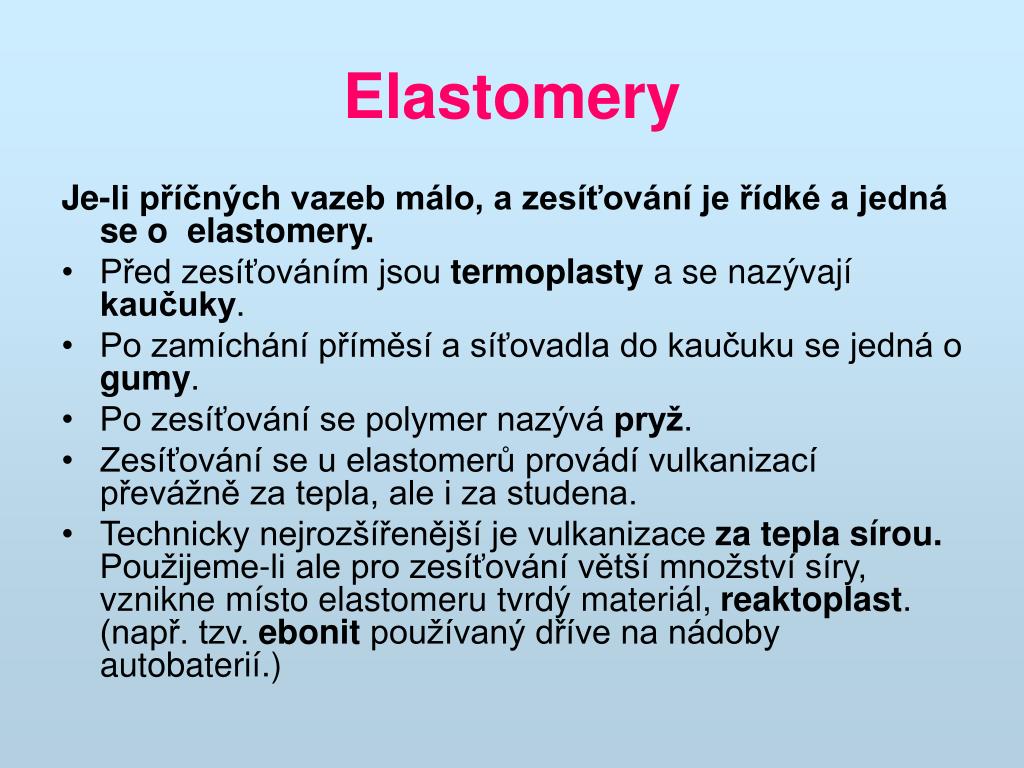 Elastomery

Je-li příčných vazeb málo, a zesíťování je řídké a jedná se o elastomery.

• Před zesíťováním jsou termoplasty a se nazývají kaučuky.
• Po zamíchání příměsí a síťovadla do kaučuku se jedná o gumy.
• Po zesíťování se polymer nazývá pryž.
• Zesíťování se u elastomerů provádí vulkanizací převážně za tepla, ale i za studena.
• Technicky nejrozšířenější je vulkanizace za tepla sírou. Použijeme-li ale pro zesíťování větší množství síry, vznikne místo elastomeru tvrdý materiál, reaktoplast. (např. tzv. ebonit používaný dříve na nádoby autobaterií.)